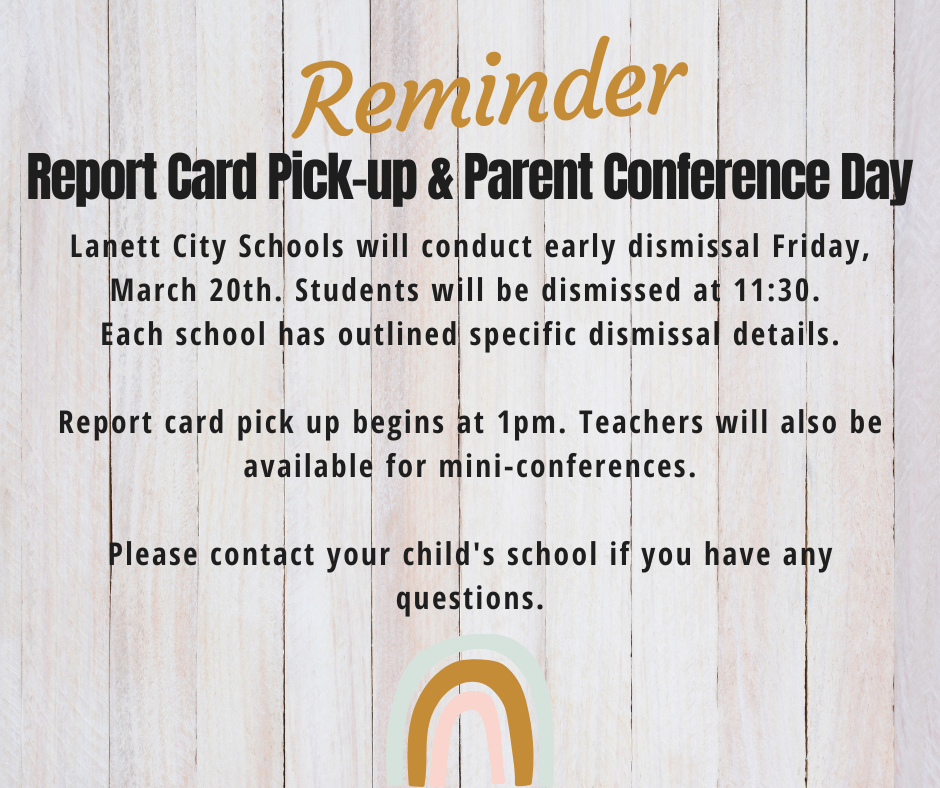 Reminder
Report Card Pick-up & Parent Conference Day

Lanett City Schools will conduct early dismissal Friday, March 20th. Students will be dismissed at 11:30. Each school has outlined specific dismissal details.

Report card pick up begins at 1pm. Teachers will also be available for mini-conferences.

Please contact your child's school if you have any questions.